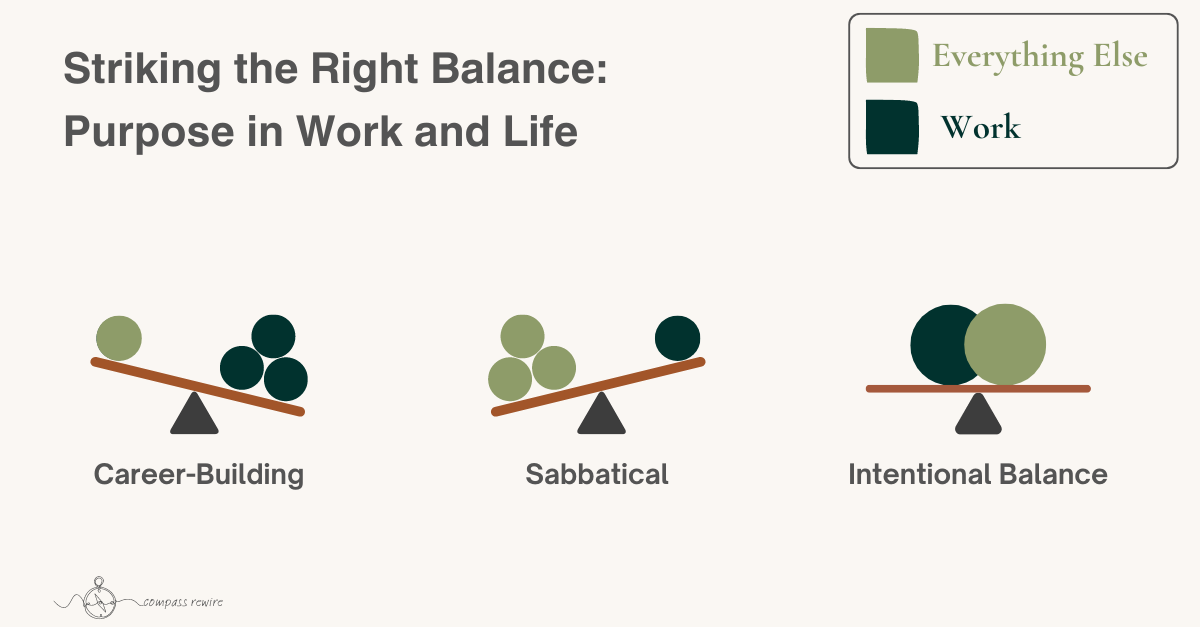 Striking the Right Balance: Purpose in Work and Life

Everything Else

Work

Career-Building

Sabbatical

Intentional Balance

compass rewire